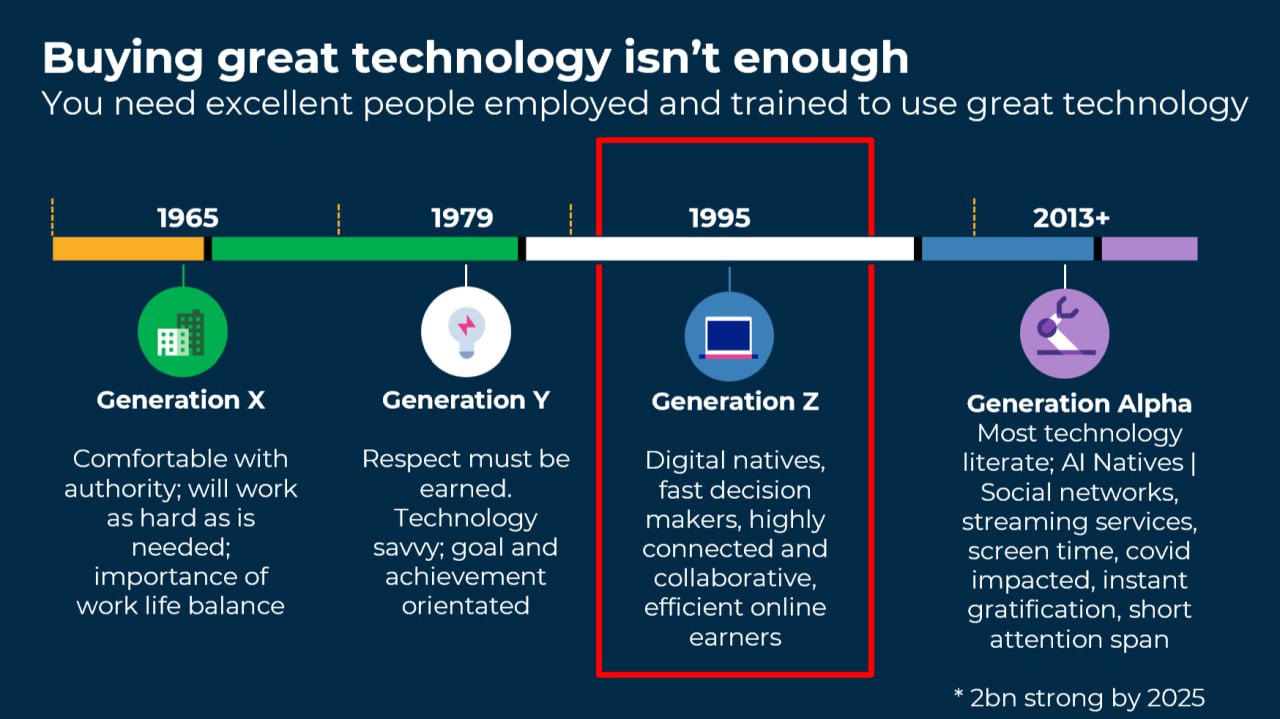 Buying great technology isn't enough

You need excellent people employed and trained to use great technology

1965

1979

1995

2013+

Generation X

Comfortable with authority; will work as hard as is needed; importance of work life balance

Generation Y

Respect must be earned. Technology savvy; goal and achievement orientated

Generation Z

Digital natives, fast decision makers, highly connected and collaborative, efficient online earners

Generation Alpha

Most technology literate; AI Natives | Social networks, streaming services, screen time, covid impacted, instant gratification, short attention span

* 2bn strong by 2025